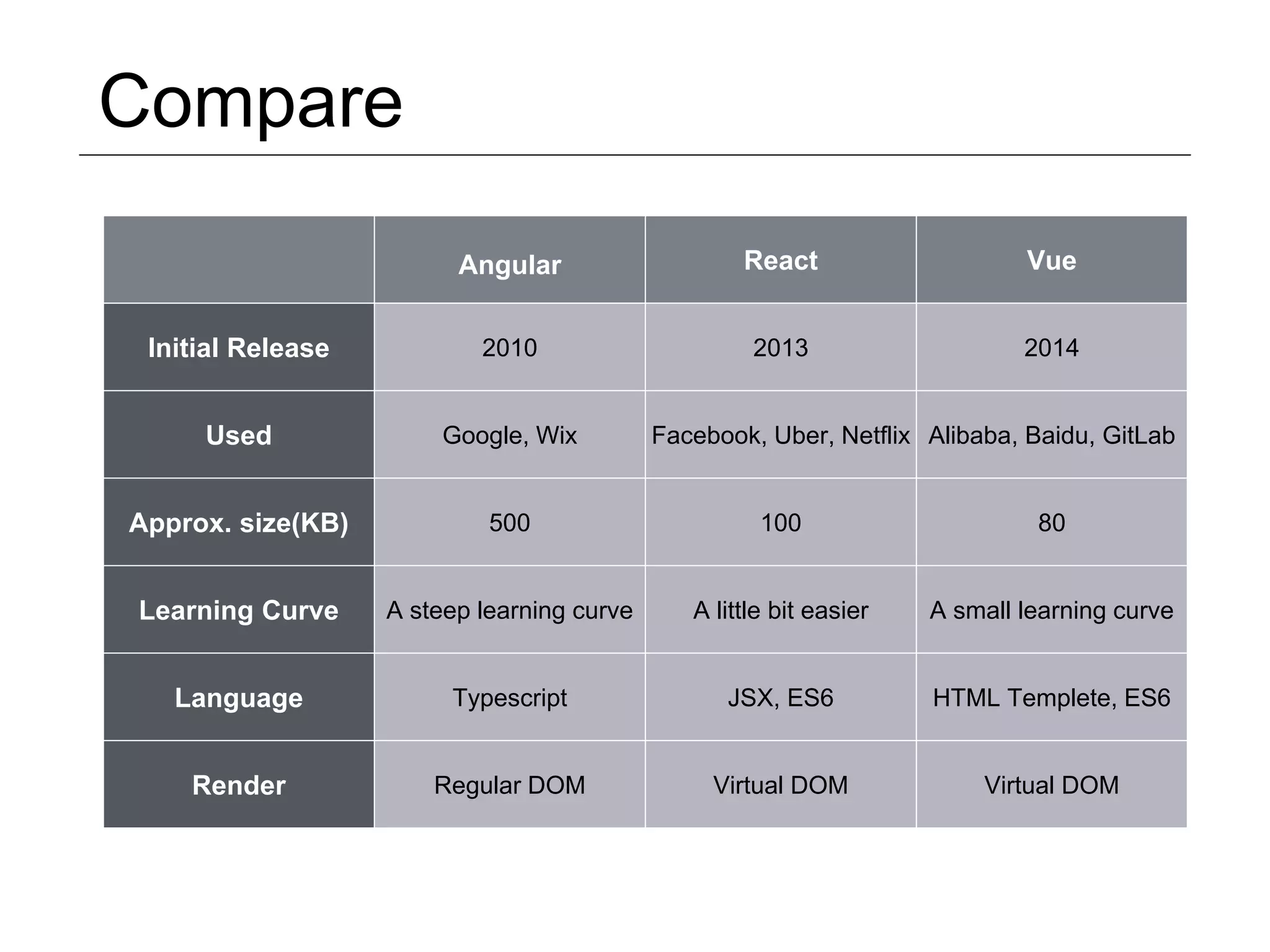 Compare

| | Angular | React | Vue |
|---|---|---|---|
| Initial Release | 2010 | 2013 | 2014 |
| Used | Google, Wix | Facebook, Uber, Netflix | Alibaba, Baidu, GitLab |
| Approx. size(KB) | 500 | 100 | 80 |
| Learning Curve | A steep learning curve | A little bit easier | A small learning curve |
| Language | Typescript | JSX, ES6 | HTML Templete, ES6 |
| Render | Regular DOM | Virtual DOM | Virtual DOM |